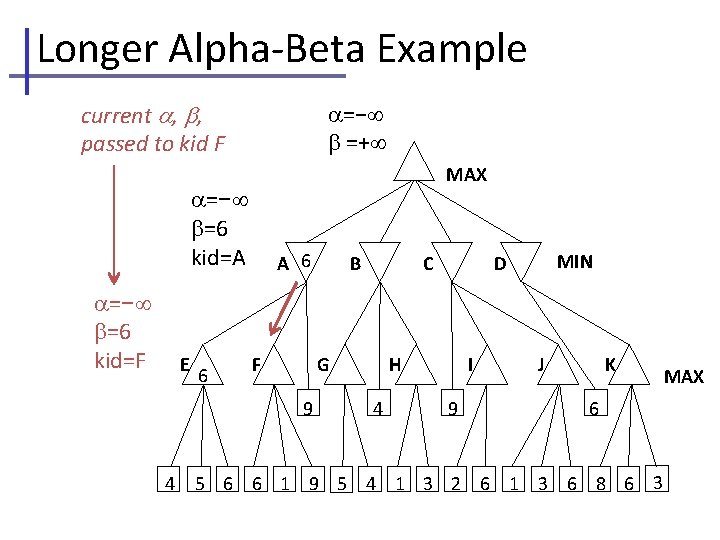 Longer Alpha-Beta Example

current $\alpha$, $\beta$, passed to kid F

$\alpha=-\infty$
$\beta=+\infty$

MAX

$\alpha=-\infty$
$\beta=6$
kid=A

A 6
B
C
D
MIN

$\alpha=-\infty$
$\beta=6$
kid=F

E 6
F
G
H
I
J
K
MAX

9
4
9
6

4 5 6 6 1 9 5 4 1 3 2 6 1 3 6 8 6 3